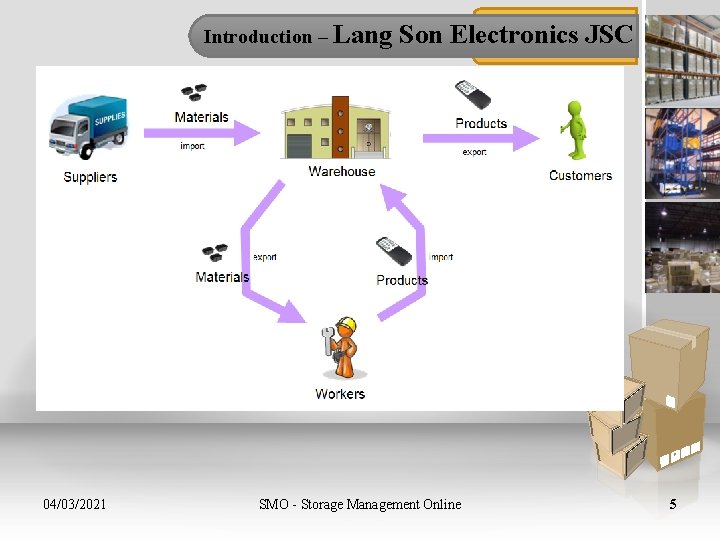 Introduction – Lang Son Electronics JSC

SUPPLIES

Suppliers

Materials

import

Warehouse

Products

export

Customers

Materials

export

Products

import

Workers

04/03/2021

SMO - Storage Management Online

5